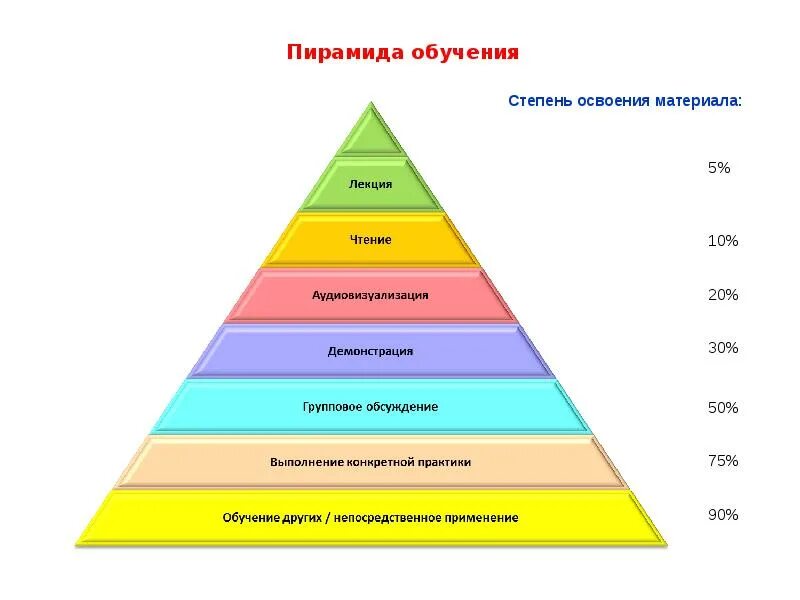 Пирамида обучения

Степень освоения материала:

Лекция 5%

Чтение 10%

Аудиовизуализация 20%

Демонстрация 30%

Групповое обсуждение 50%

Выполнение конкретной практики 75%

Обучение других / непосредственное применение 90%